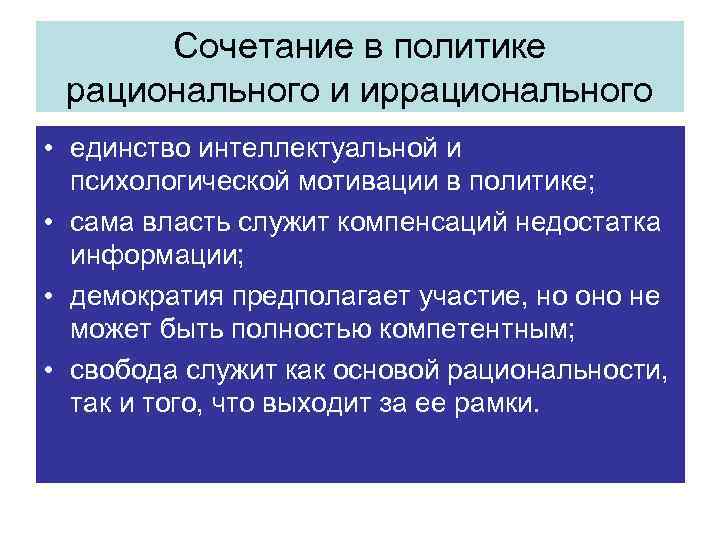 Сочетание в политике рационального и иррационального

• единство интеллектуальной и психологической мотивации в политике;
• сама власть служит компенсаций недостатка информации;
• демократия предполагает участие, но оно не может быть полностью компетентным;
• свобода служит как основой рациональности, так и того, что выходит за ее рамки.